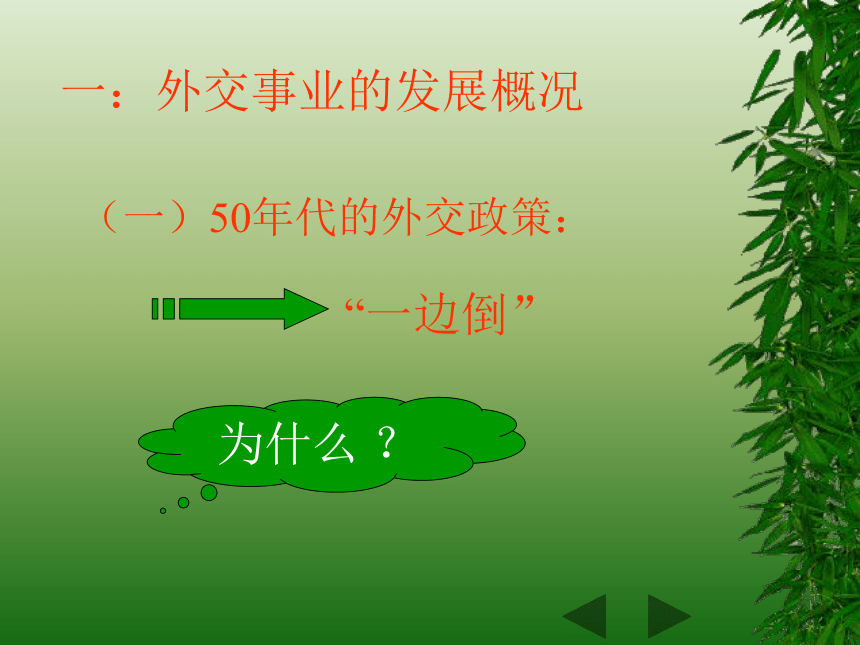 一：外交事业的发展概况

（一）50年代的外交政策：

“一边倒”

为什么？